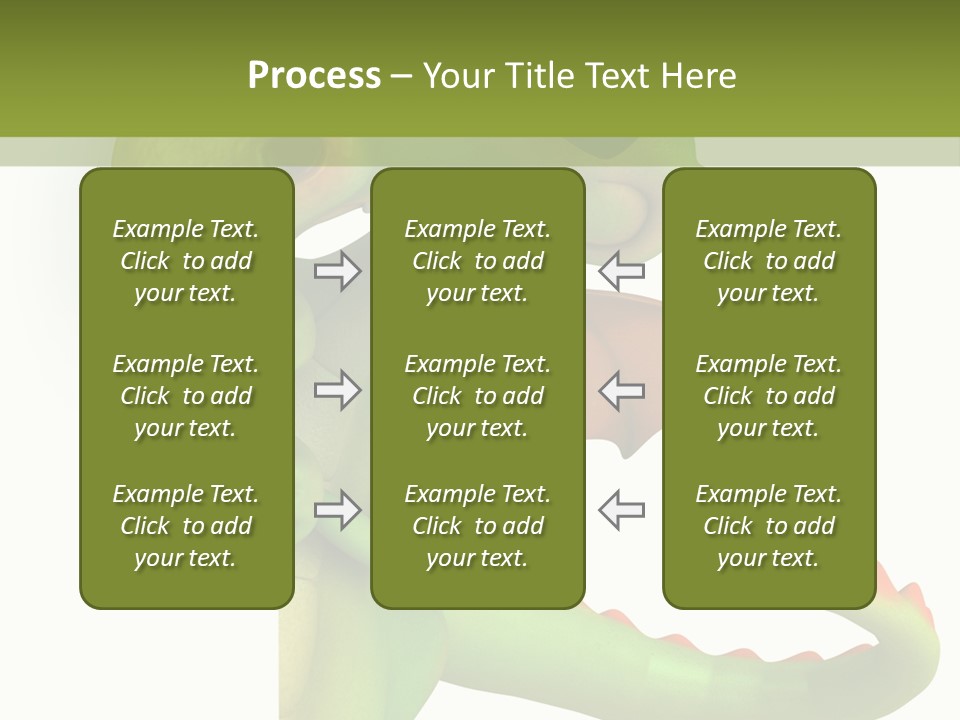 Process – Your Title Text Here

Example Text. Click to add your text.

Example Text. Click to add your text.

Example Text. Click to add your text.

Example Text. Click to add your text.

Example Text. Click to add your text.

Example Text. Click to add your text.

Example Text. Click to add your text.

Example Text. Click to add your text.

Example Text. Click to add your text.